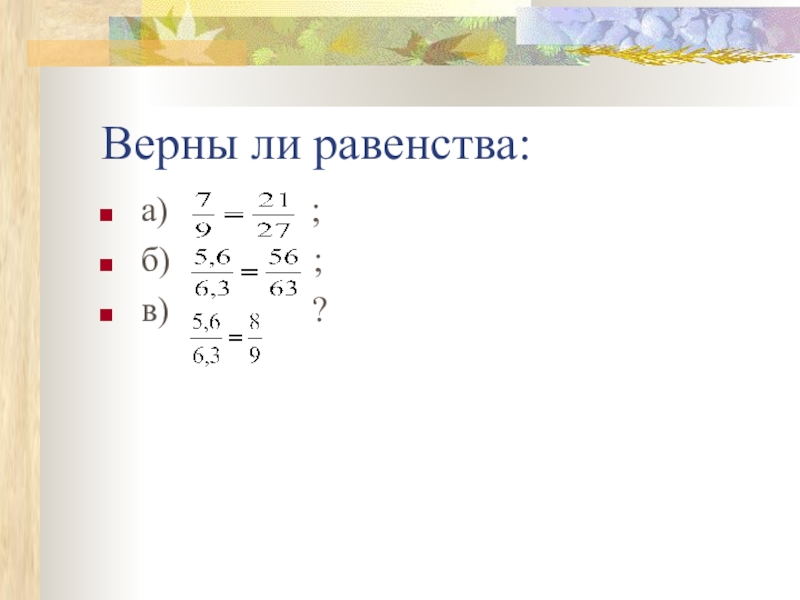 Верны ли равенства:

а) $\frac{7}{9} = \frac{21}{27}$ ;

б) $\frac{5,6}{6,3} = \frac{56}{63}$ ;

в) $\frac{5,6}{6,3} = \frac{8}{9}$ ?